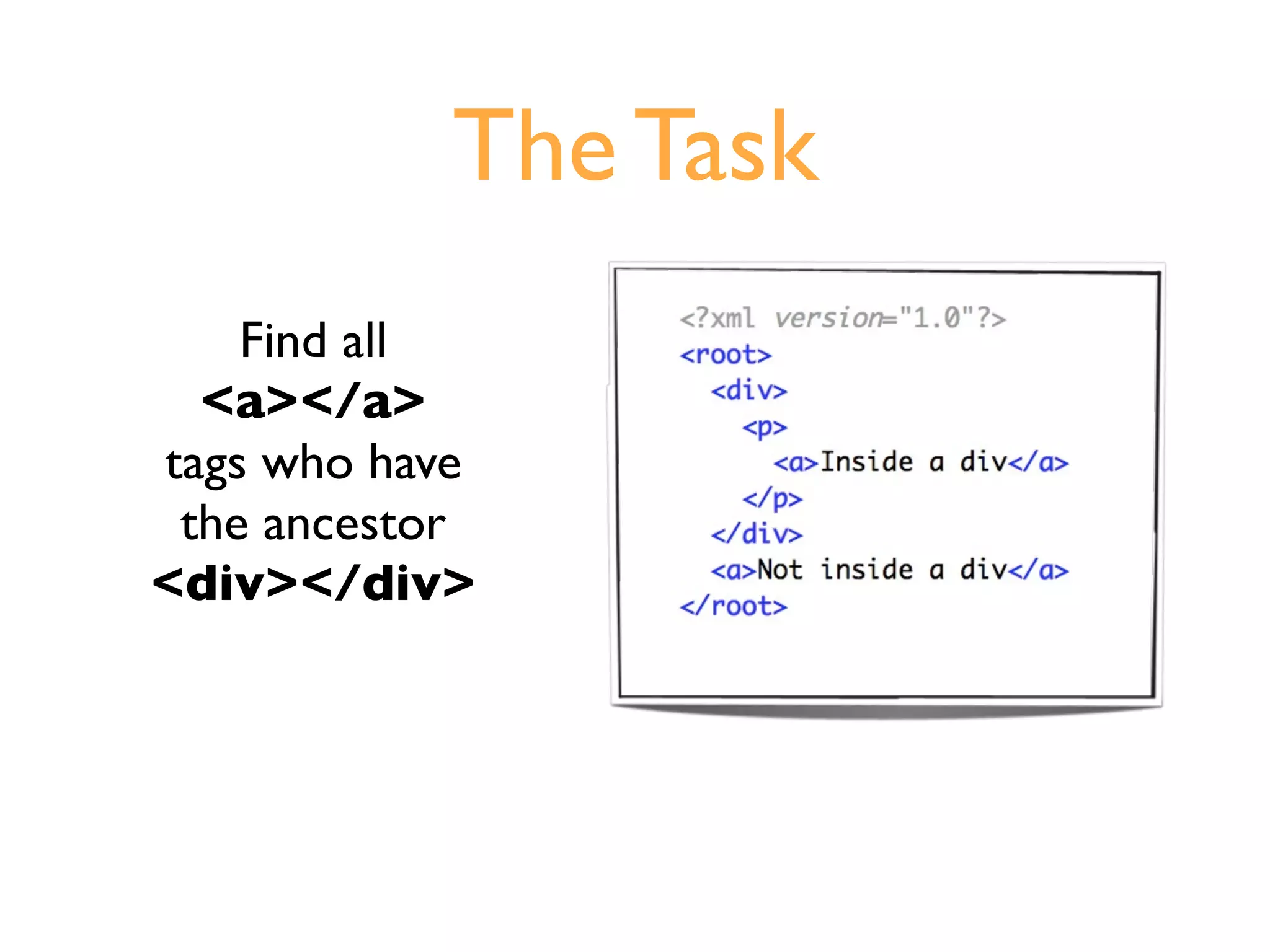 The Task

Find all
<a></a>
tags who have
the ancestor
<div></div>

<?xml version="1.0"?>
<root>
  <div>
    <p>
      <a>Inside a div</a>
    </p>
  </div>
  <a>Not inside a div</a>
</root>